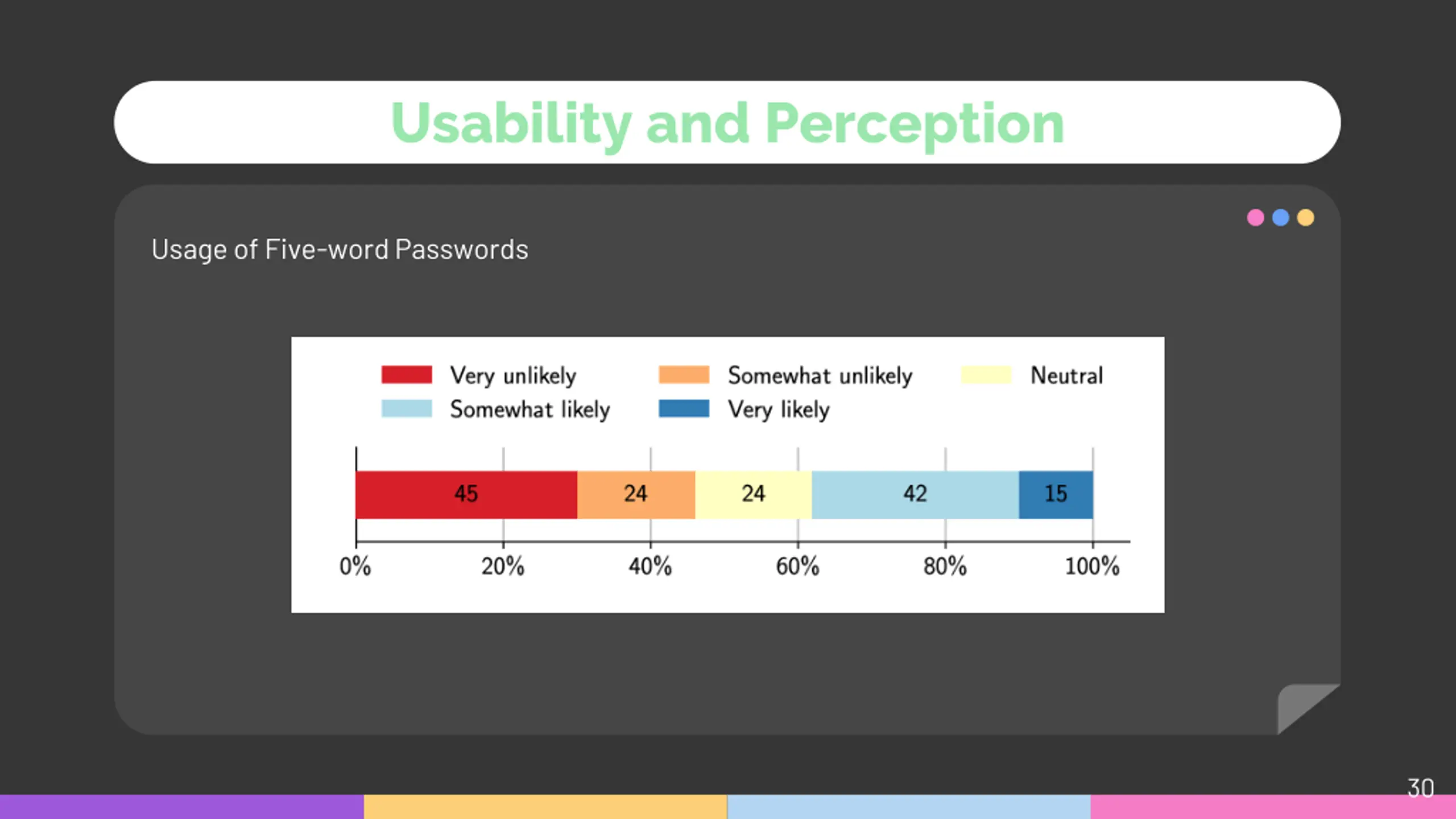 Usability and Perception

Usage of Five-word Passwords

Very unlikely
Somewhat unlikely
Neutral
Somewhat likely
Very likely

45
24
24
42
15

0%
20%
40%
60%
80%
100%

30